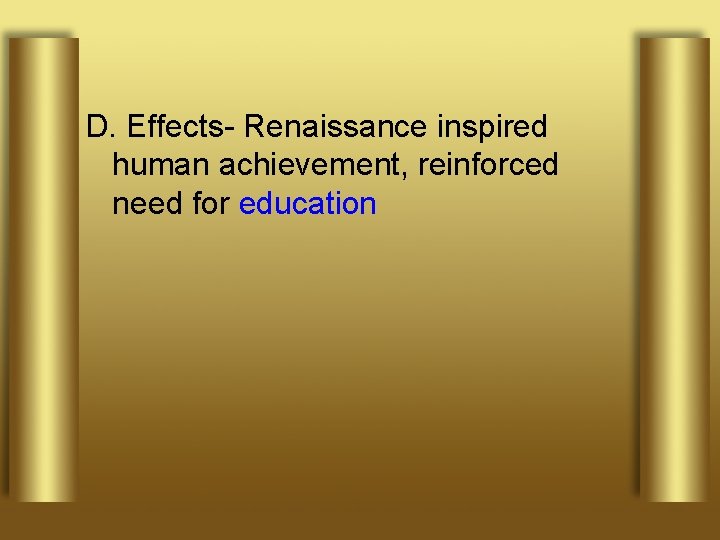 D. Effects- Renaissance inspired human achievement, reinforced need for education